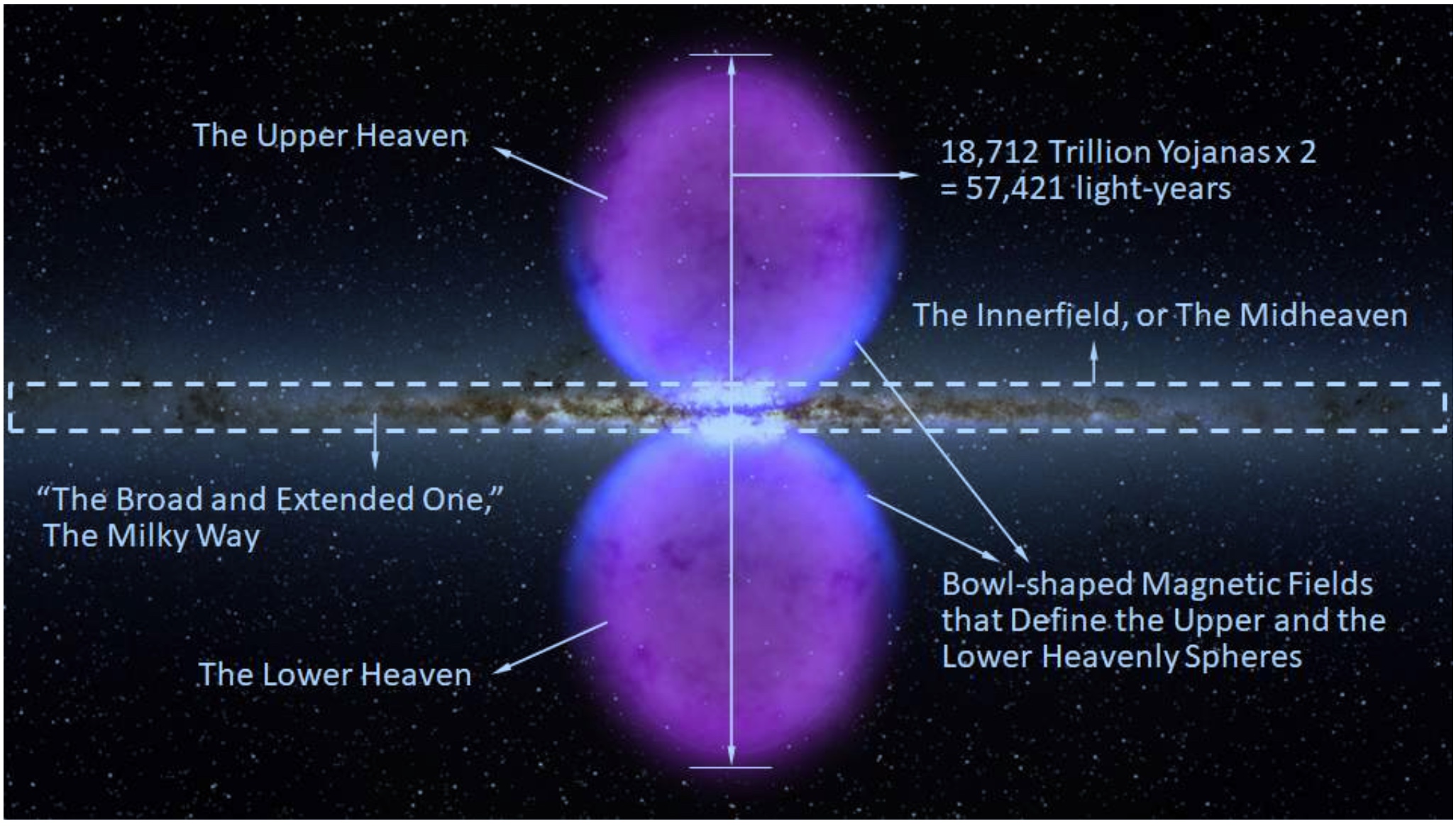 The Upper Heaven

18,712 Trillion Yojanas x 2
= 57,421 light-years

The Innerfield, or The Midheaven

"The Broad and Extended One,"
The Milky Way

Bowl-shaped Magnetic Fields that Define the Upper and the Lower Heavenly Spheres

The Lower Heaven